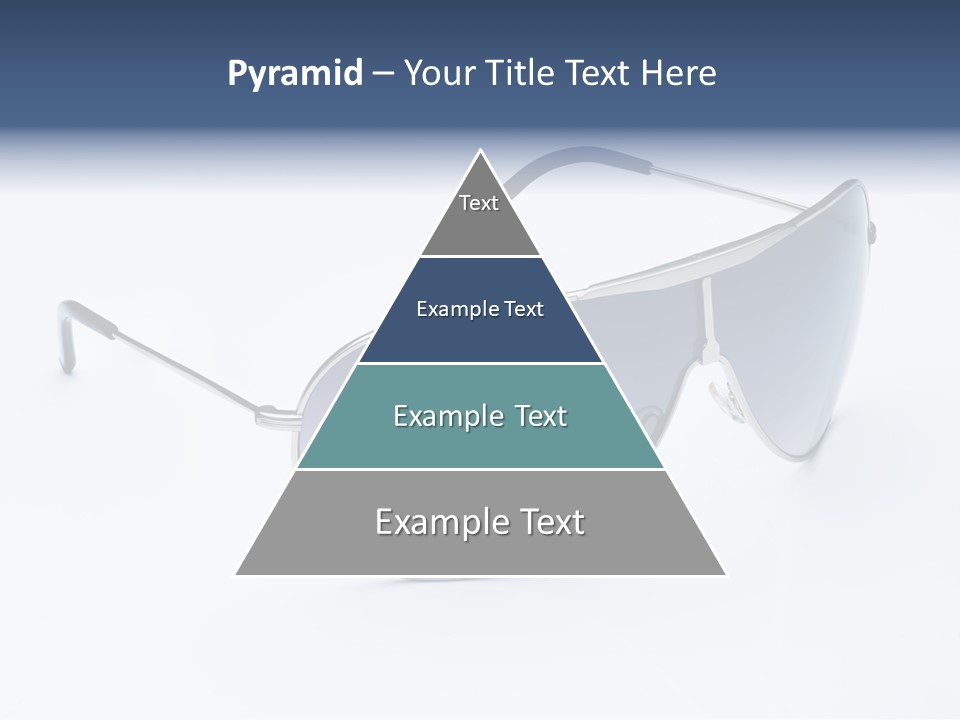 Pyramid – Your Title Text Here

Text

Example Text

Example Text

Example Text